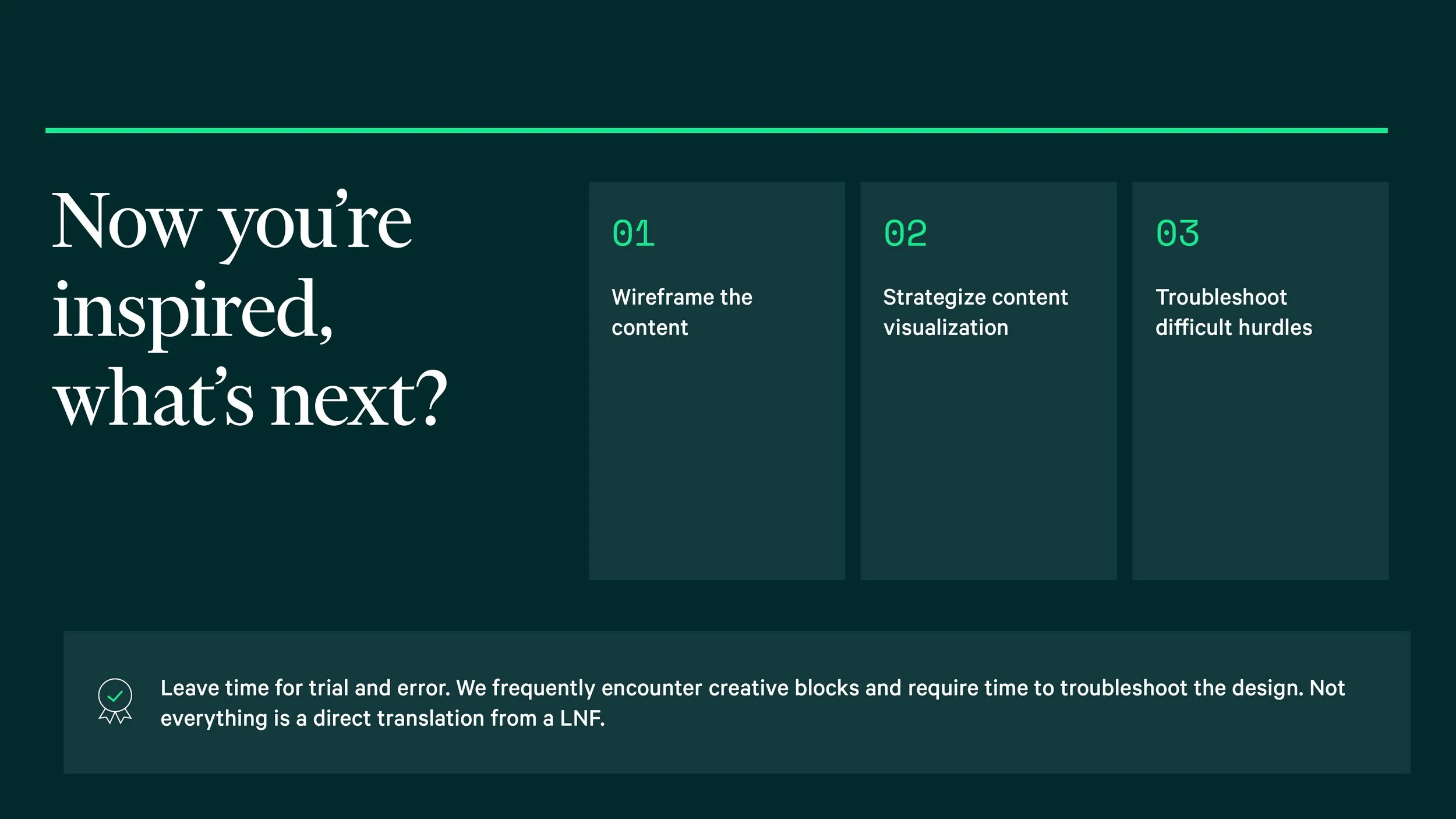 Now you're inspired, what's next?

01

Wireframe the content

02

Strategize content visualization

03

Troubleshoot difficult hurdles

Leave time for trial and error. We frequently encounter creative blocks and require time to troubleshoot the design. Not everything is a direct translation from a LNF.